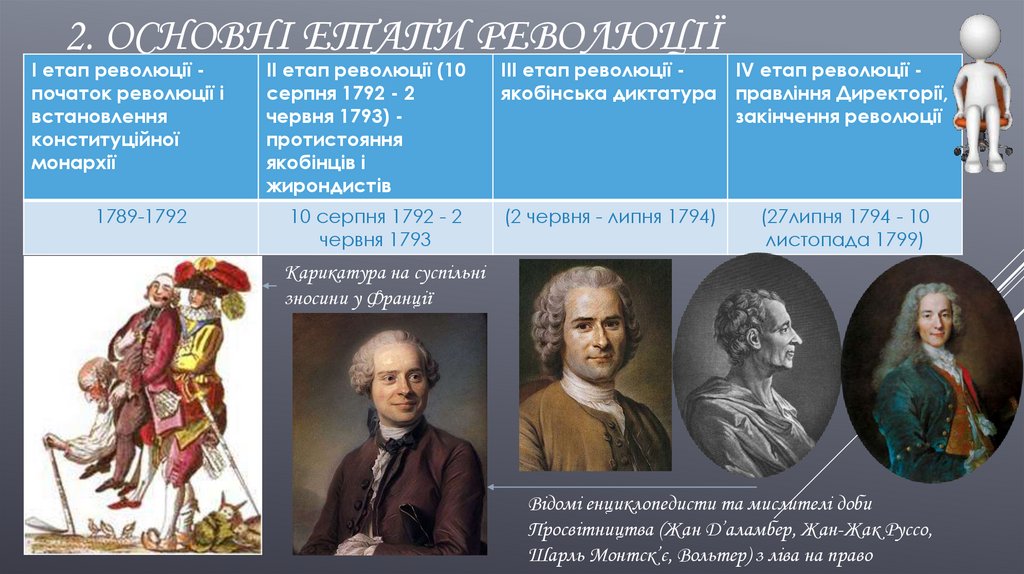 2. ОСНОВНІ ЕТАПИ РЕВОЛЮЦІЇ

| І етап революції - початок революції і встановлення конституційної монархії | ІІ етап революції (10 серпня 1792 - 2 червня 1793) - протистояння якобінців і жирондистів | ІІІ етап революції - якобінська диктатура | IV етап революції - правління Директорії, закінчення революції |
|---|---|---|---|
| 1789-1792 | 10 серпня 1792 - 2 червня 1793 | (2 червня - липня 1794) | (27липня 1794 - 10 листопада 1799) |

Карикатура на суспільні зносини у Франції

Відомі енциклопедисти та мислителі доби Просвітництва (Жан Д'аламбер, Жан-Жак Руссо, Шарль Монтск'є, Вольтер) з ліва на право